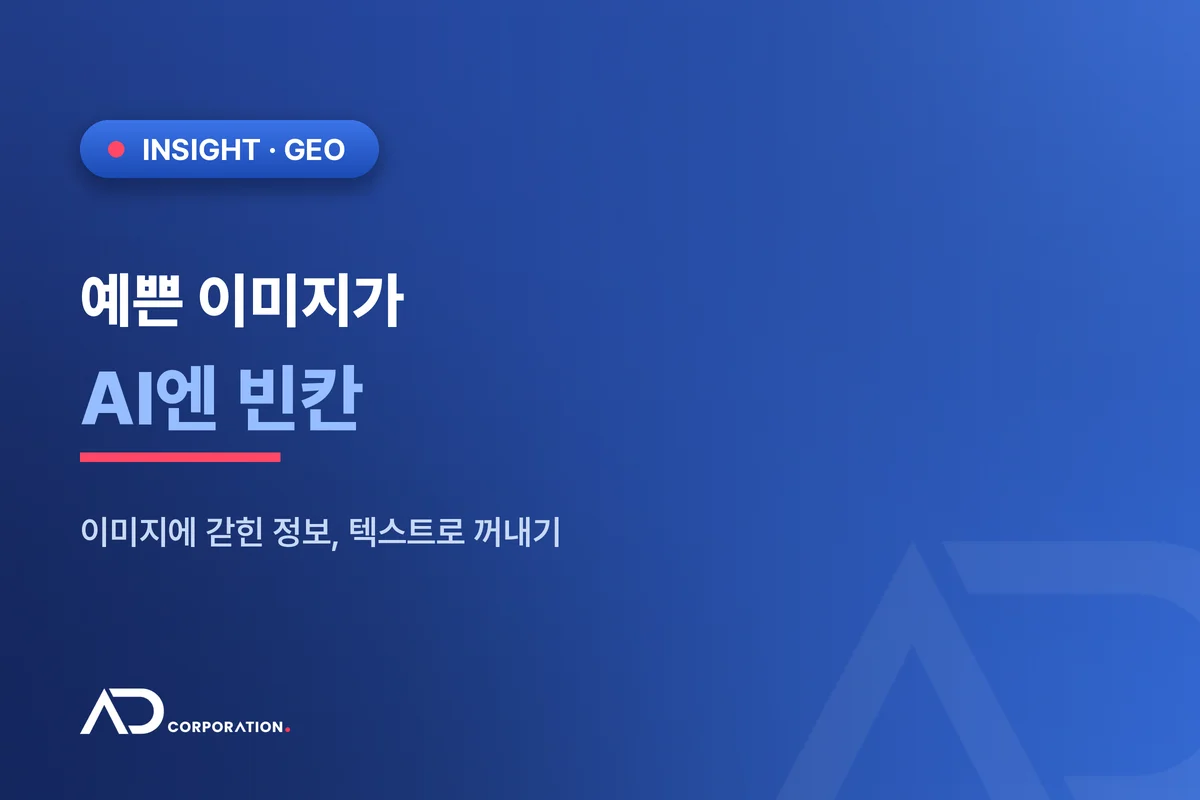 INSIGHT · GEO

예쁜 이미지가
AI엔 빈칸

이미지에 갇힌 정보, 텍스트로 꺼내기

AD CORPORATION.